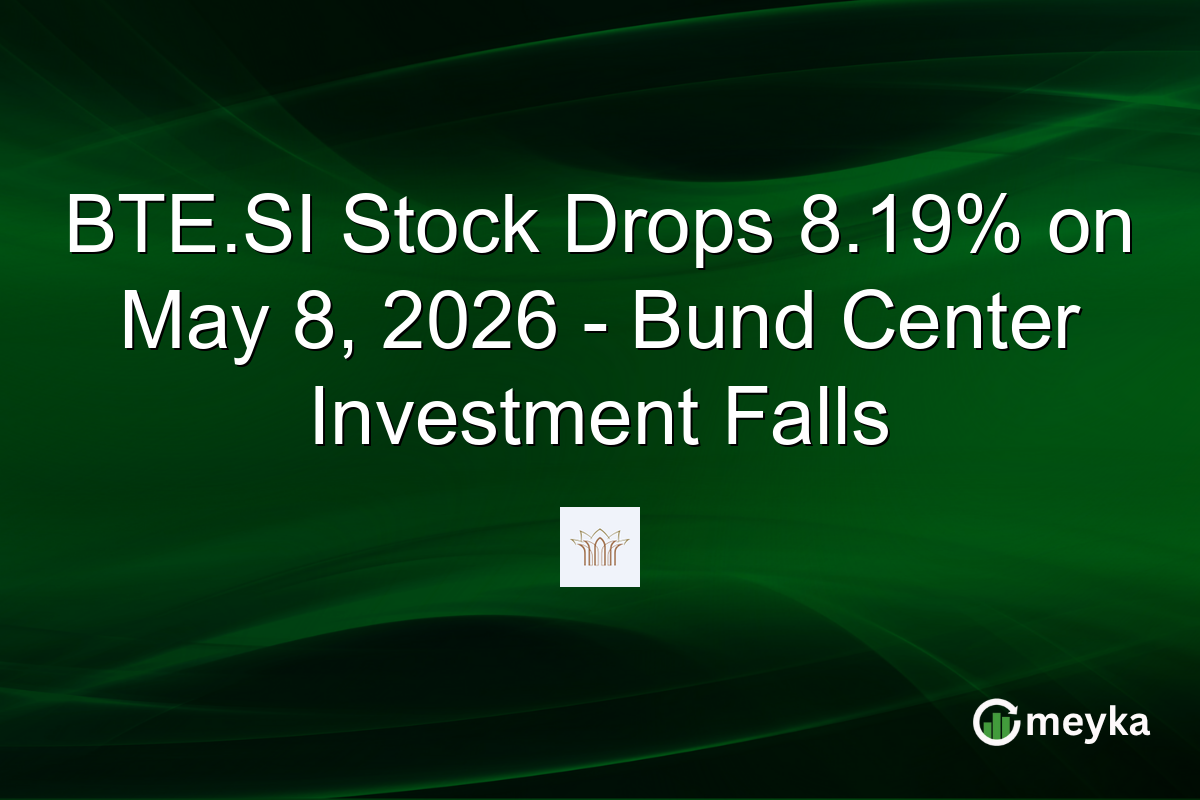 BTE.SI Stock Drops 8.19% on May 8, 2026 - Bund Center Investment Falls

meyka